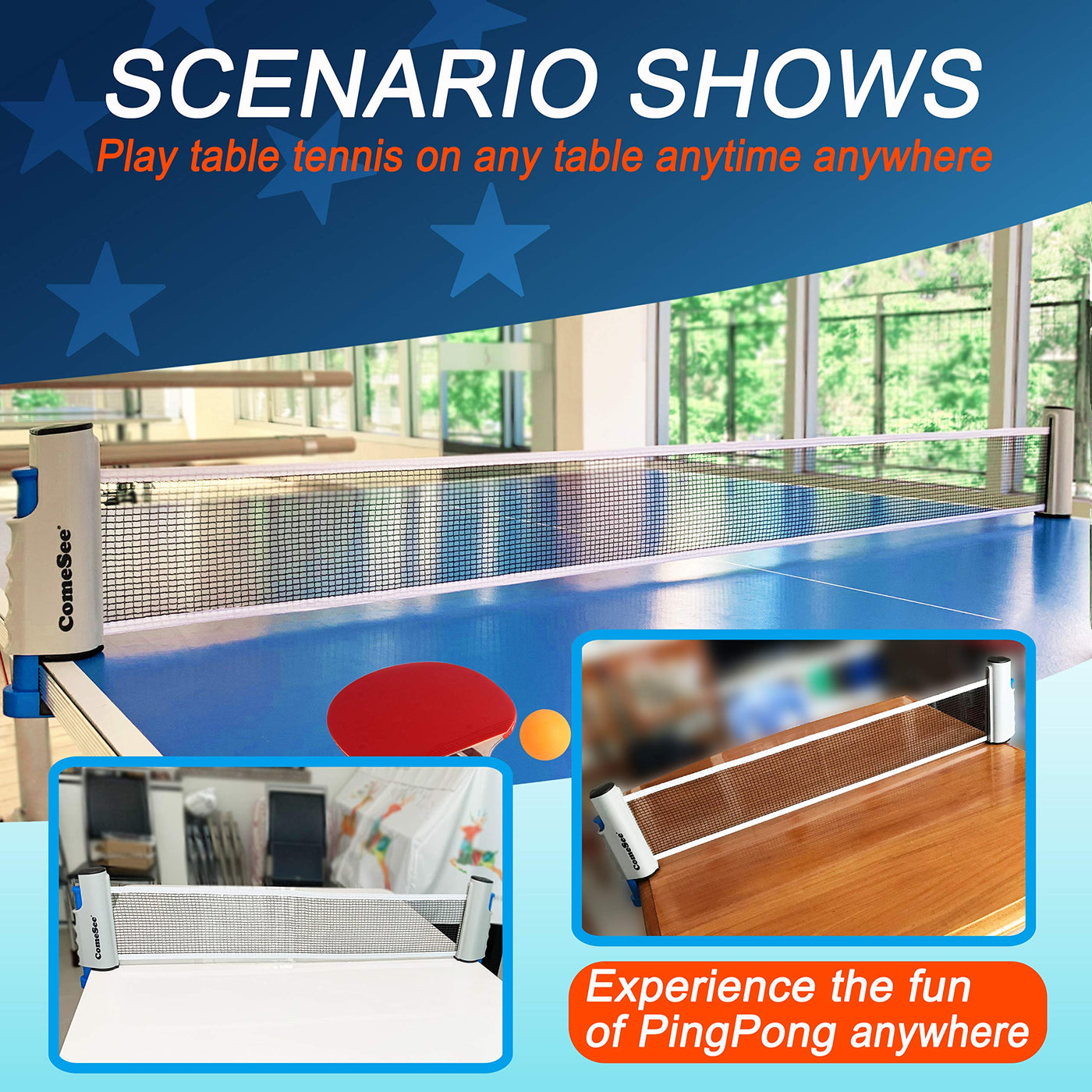 SCENARIO SHOWS
Play table tennis on any table anytime anywhere

ComeSee

ComeSee

ComeSee

Experience the fun of PingPong anywhere